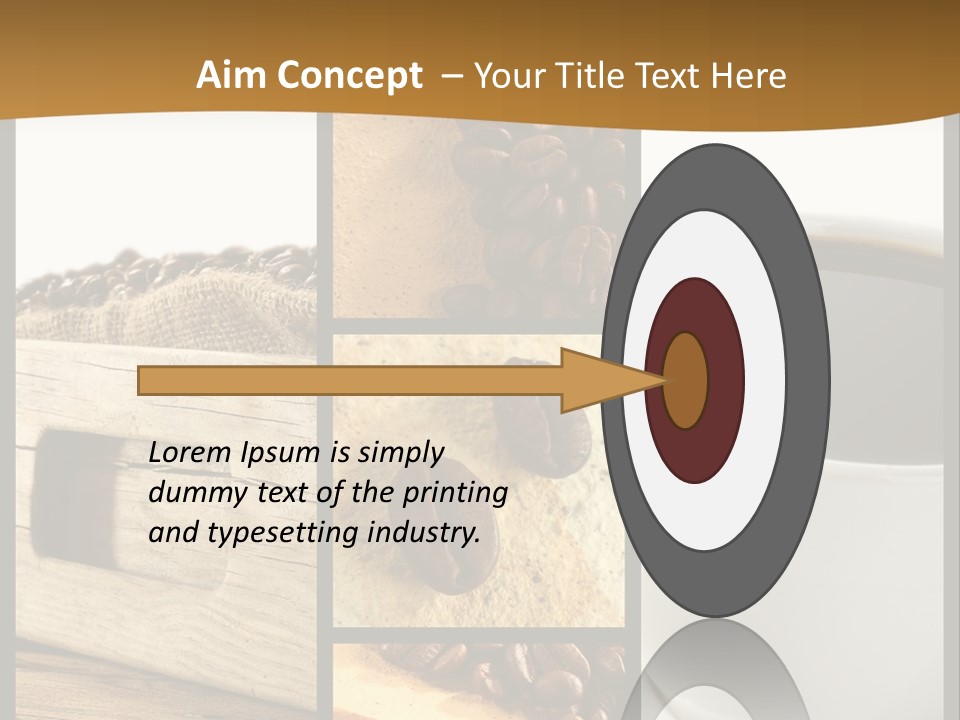 Aim Concept – Your Title Text Here

Lorem Ipsum is simply dummy text of the printing and typesetting industry.